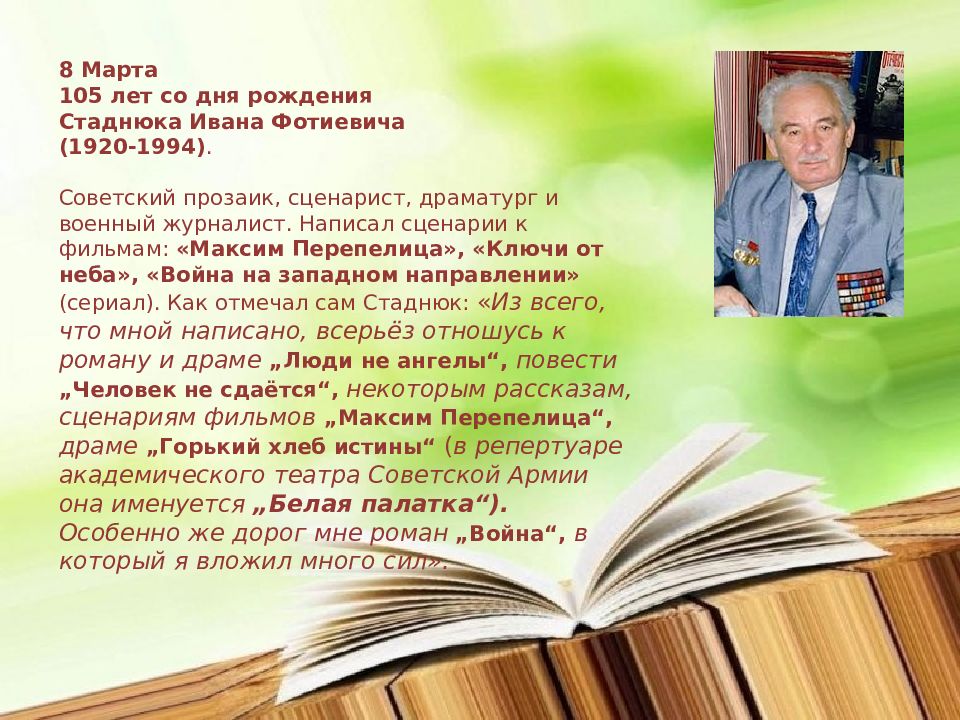 8 Марта
105 лет со дня рождения
Стаднюка Ивана Фотиевича
(1920-1994).

Советский прозаик, сценарист, драматург и военный журналист. Написал сценарии к фильмам: «Максим Перепелица», «Ключи от неба», «Война на западном направлении» (сериал). Как отмечал сам Стаднюк: «Из всего, что мной написано, всерьёз отношусь к роману и драме „Люди не ангелы“, повести „Человек не сдаётся“, некоторым рассказам, сценариям фильмов „Максим Перепелица“, драме „Горький хлеб истины“ (в репертуаре академического театра Советской Армии она именуется „Белая палатка“). Особенно же дорог мне роман „Война“, в который я вложил много сил».